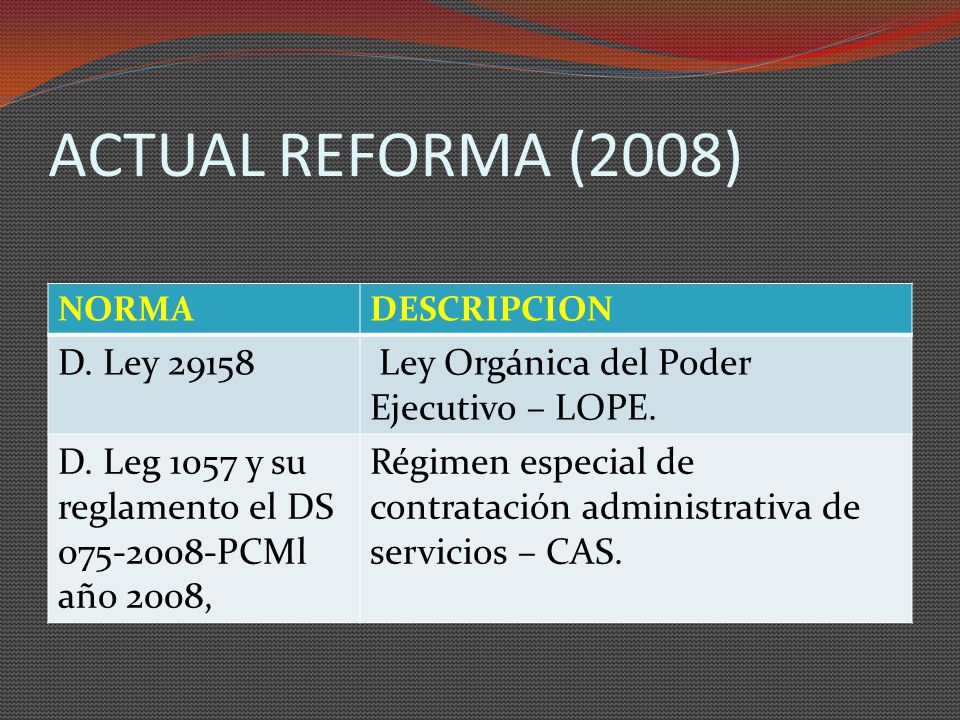 ACTUAL REFORMA (2008)

| NORMA | DESCRIPCION |
|---|---|
| D. Ley 29158 | Ley Orgánica del Poder Ejecutivo – LOPE. |
| D. Leg 1057 y su reglamento el DS 075-2008-PCMl año 2008, | Régimen especial de contratación administrativa de servicios – CAS. |